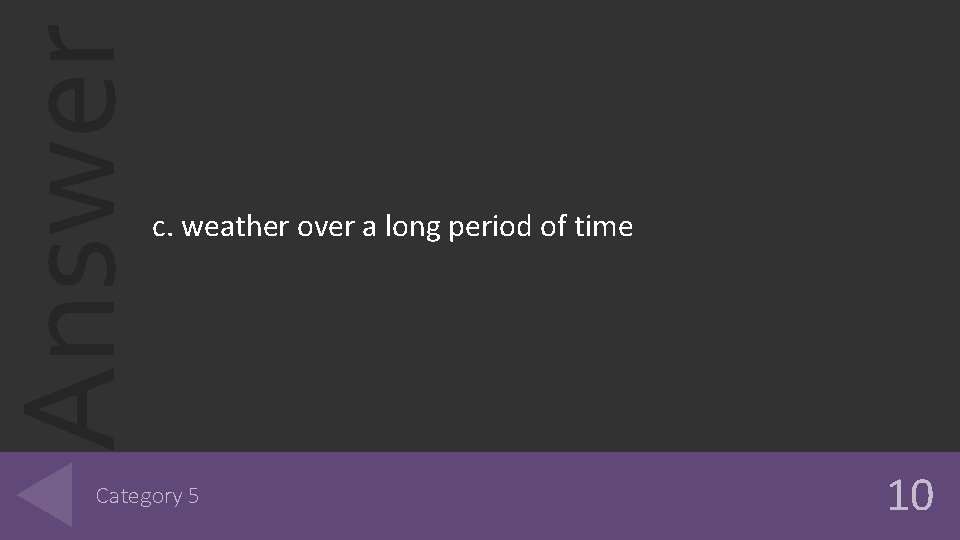 Answer

c. weather over a long period of time

Category 5

10